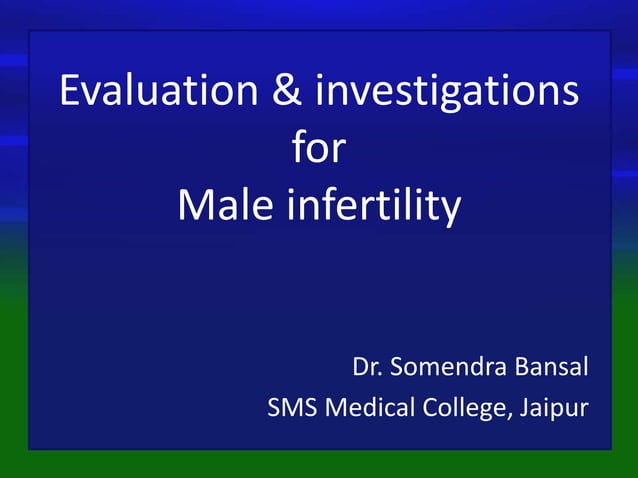 Evaluation & investigations
for
Male infertility

Dr. Somendra Bansal
SMS Medical College, Jaipur